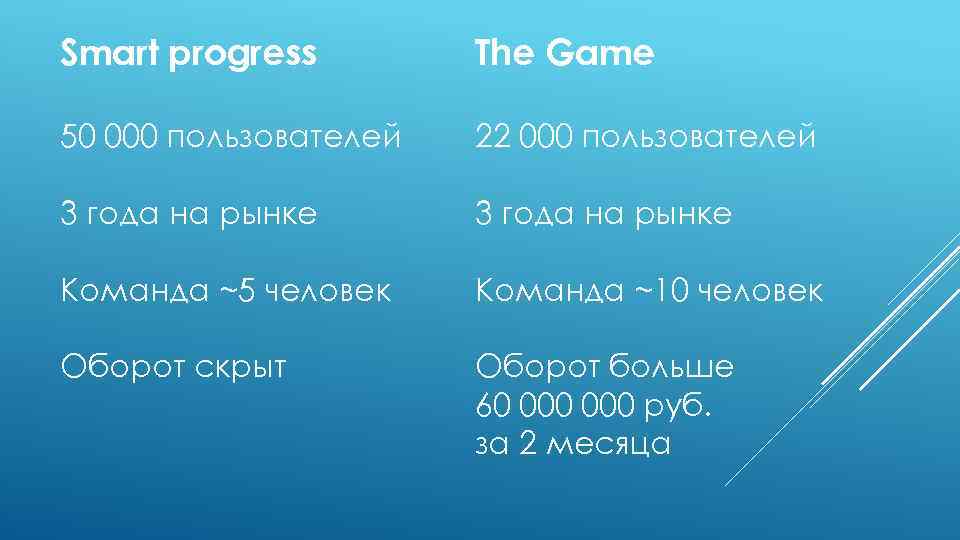 Smart progress

50 000 пользователей

3 года на рынке

Команда ~5 человек

Оборот скрыт

The Game

22 000 пользователей

3 года на рынке

Команда ~10 человек

Оборот больше 60 000 000 руб. за 2 месяца